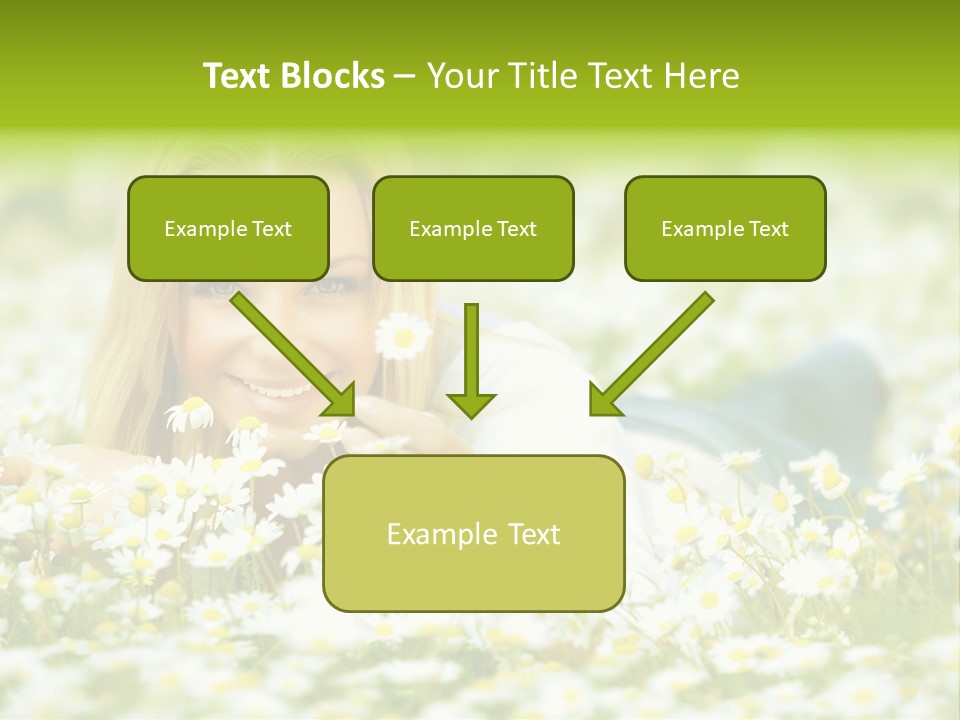 Text Blocks – Your Title Text Here

Example Text

Example Text

Example Text

Example Text